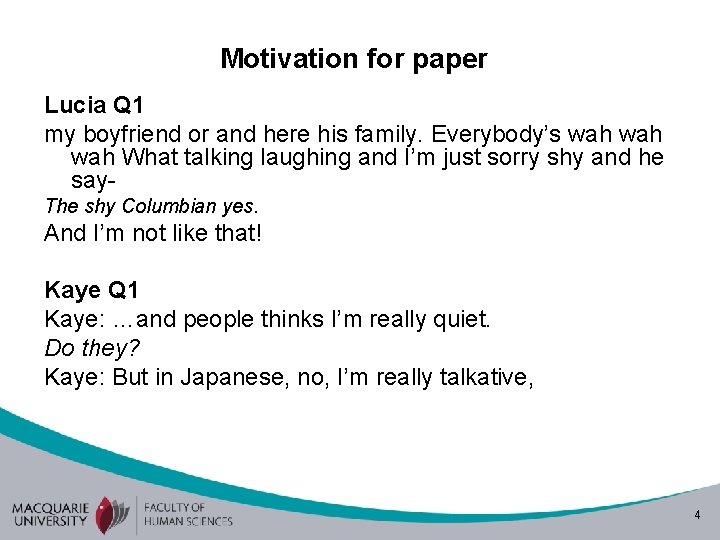 Motivation for paper

Lucia Q1

my boyfriend or and here his family. Everybody's wah wah wah What talking laughing and I'm just sorry shy and he say-

The shy Columbian yes.

And I'm not like that!

Kaye Q1

Kaye: ...and people thinks I'm really quiet.

Do they?

Kaye: But in Japanese, no, I'm really talkative,

MACQUARIE UNIVERSITY

FACULTY OF HUMAN SCIENCES

4